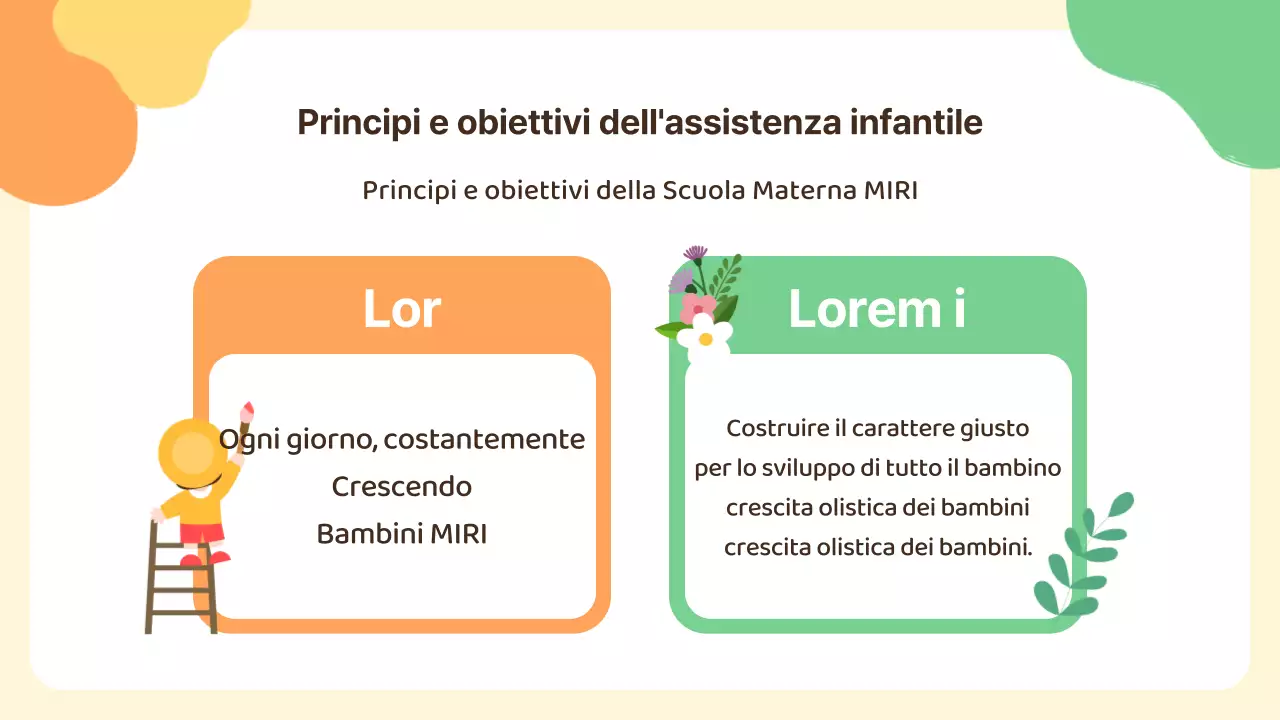 Principi e obiettivi dell'assistenza infantile

Principi e obiettivi della Scuola Materna MIRI

Lor

Ogni giorno, costantemente
Crescendo
Bambini MIRI

Lorem i

Costruire il carattere giusto
per lo sviluppo di tutto il bambino
crescita olistica dei bambini
crescita olistica dei bambini.